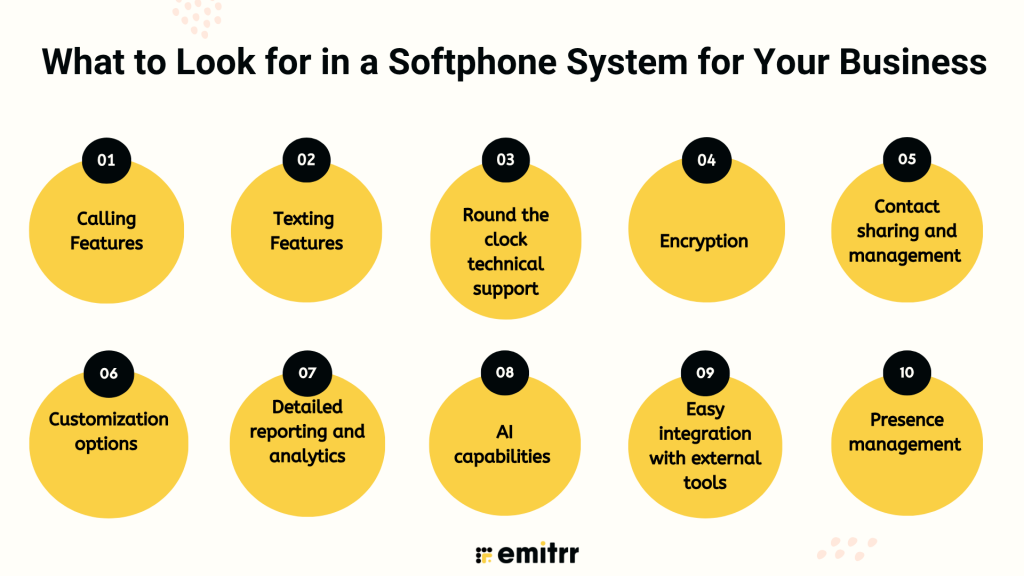 What to Look for in a Softphone System for Your Business

01
Calling Features

02
Texting Features

03
Round the clock technical support

04
Encryption

05
Contact sharing and management

06
Customization options

07
Detailed reporting and analytics

08
AI capabilities

09
Easy integration with external tools

10
Presence management

emitrr